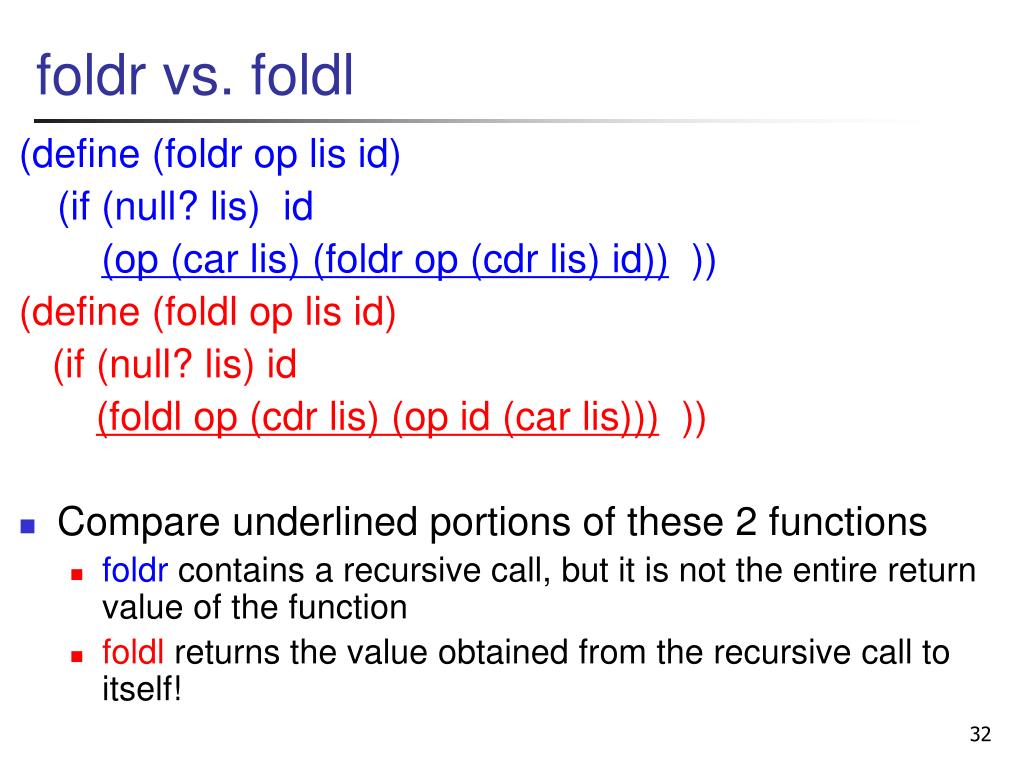 foldr vs. foldl

(define (foldr op lis id)
(if (null? lis) id
(op (car lis) (foldr op (cdr lis) id)) ))

(define (foldl op lis id)
(if (null? lis) id
(foldl op (cdr lis) (op id (car lis))) ))

Compare underlined portions of these 2 functions

foldr contains a recursive call, but it is not the entire return value of the function

foldl returns the value obtained from the recursive call to itself!

32